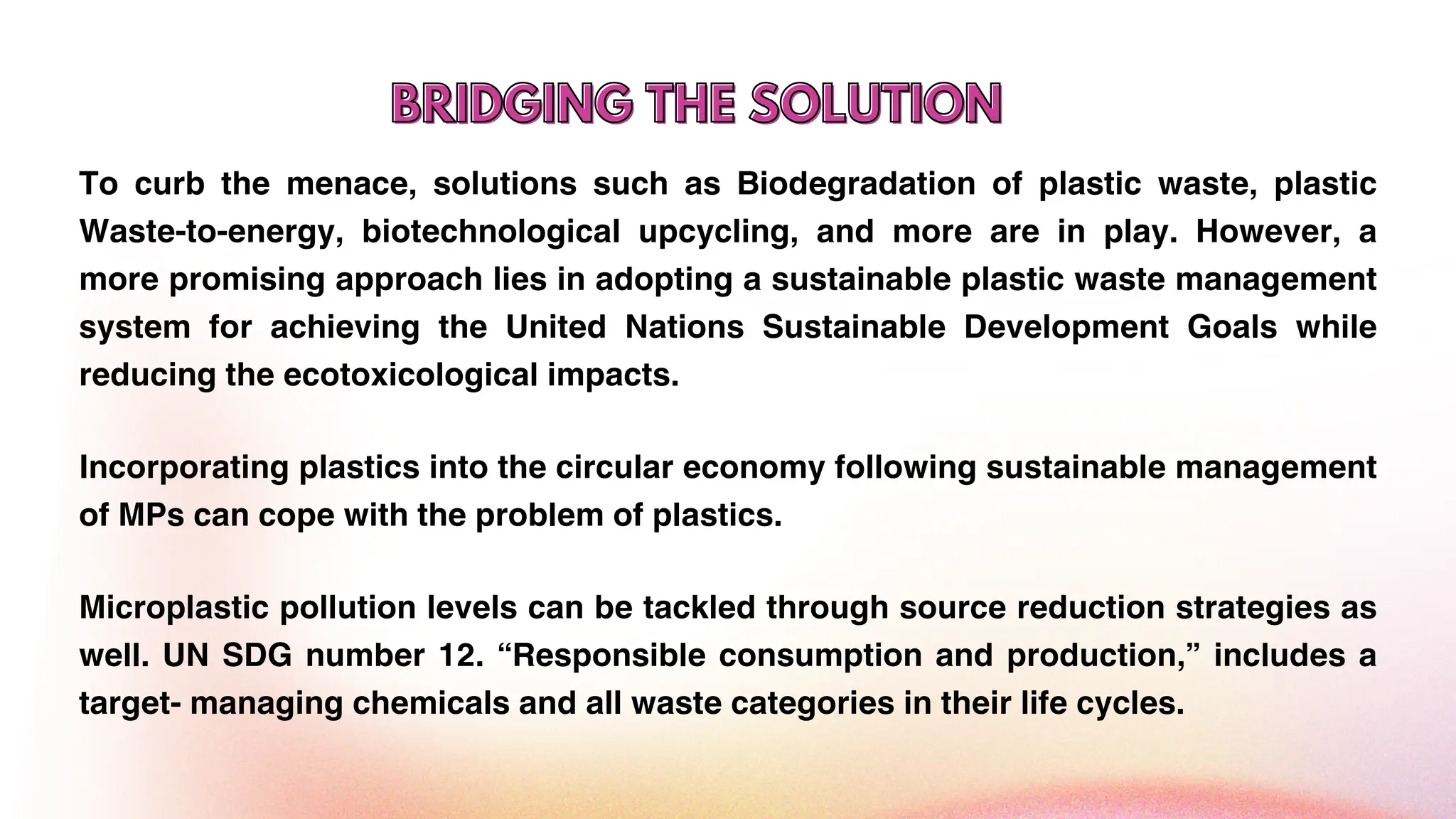 BRIDGING THE SOLUTION

To curb the menace, solutions such as Biodegradation of plastic waste, plastic Waste-to-energy, biotechnological upcycling, and more are in play. However, a more promising approach lies in adopting a sustainable plastic waste management system for achieving the United Nations Sustainable Development Goals while reducing the ecotoxicological impacts.

Incorporating plastics into the circular economy following sustainable management of MPs can cope with the problem of plastics.

Microplastic pollution levels can be tackled through source reduction strategies as well. UN SDG number 12. “Responsible consumption and production,” includes a target- managing chemicals and all waste categories in their life cycles.